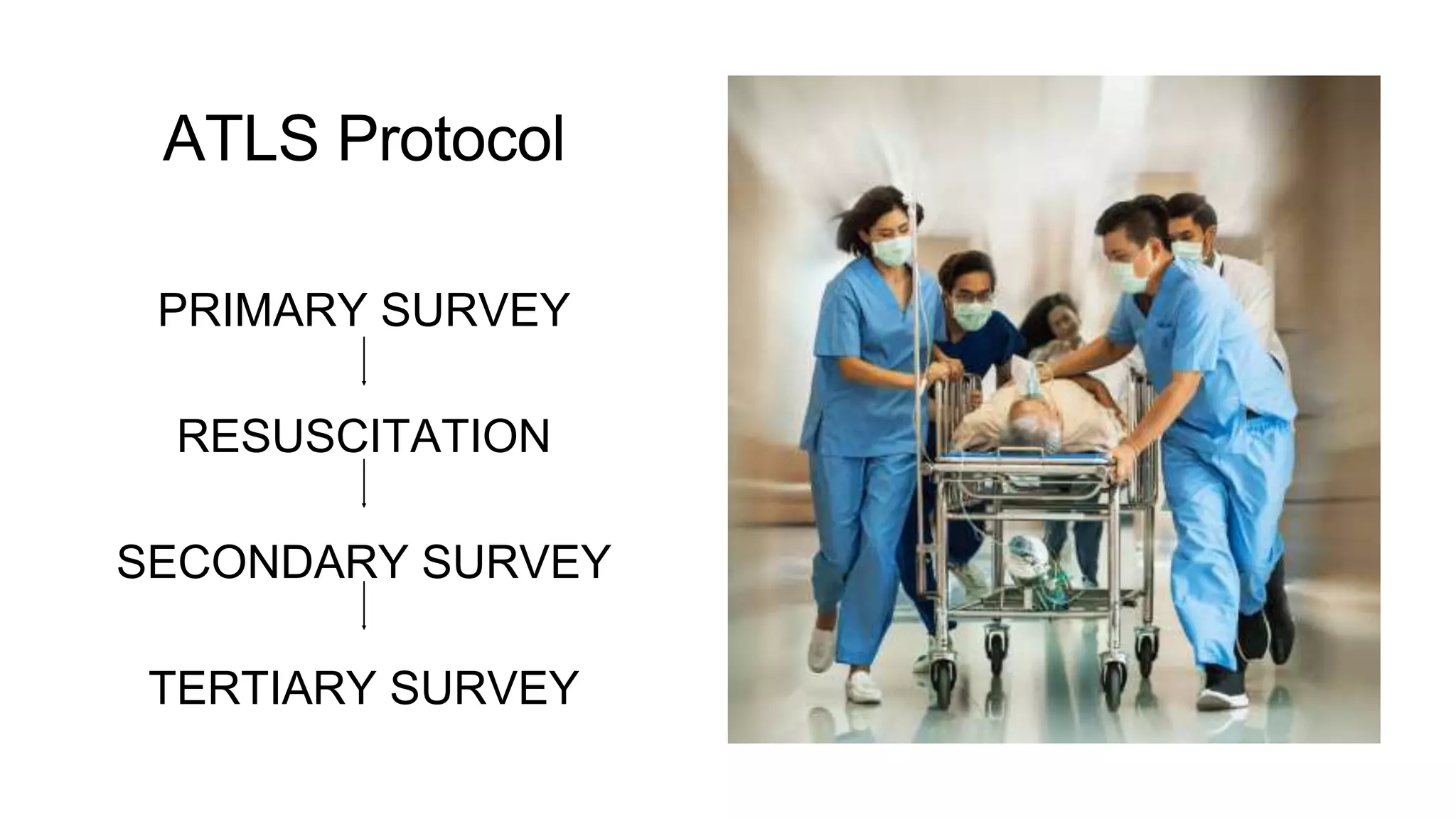 ATLS Protocol

PRIMARY SURVEY

RESUSCITATION

SECONDARY SURVEY

TERTIARY SURVEY